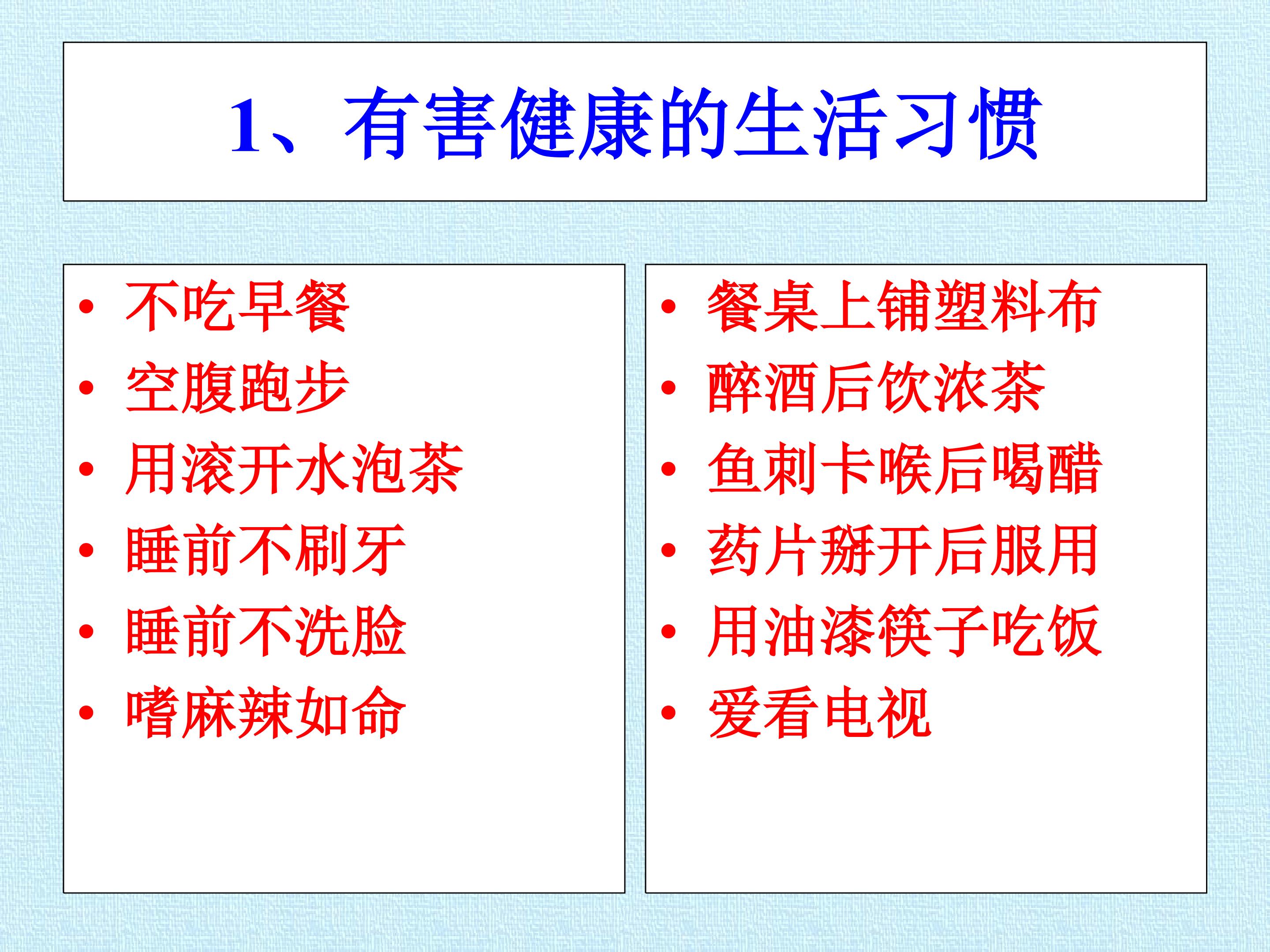 1、有害健康的生活习惯

• 不吃早餐
• 空腹跑步
• 用滚开水泡茶
• 睡前不刷牙
• 睡前不洗脸
• 嗜麻辣如命

• 餐桌上铺塑料布
• 醉酒后饮浓茶
• 鱼刺卡喉后喝醋
• 药片掰开后服用
• 用油漆筷子吃饭
• 爱看电视